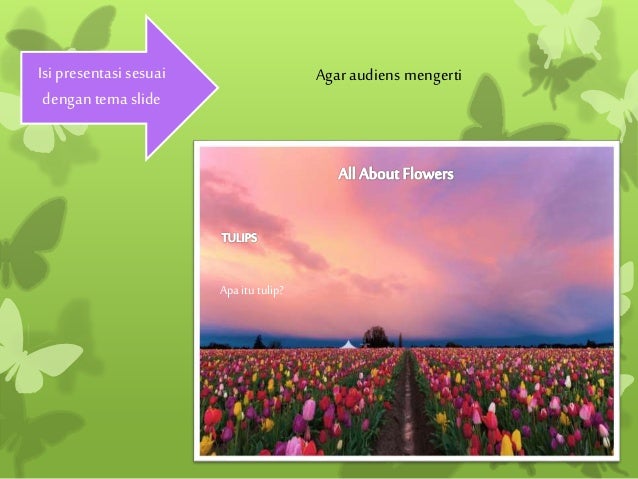 Isi presentasi sesuai dengan tema slide

Agar audiens mengerti

All About Flowers

TULIPS

Apa itu tulip?